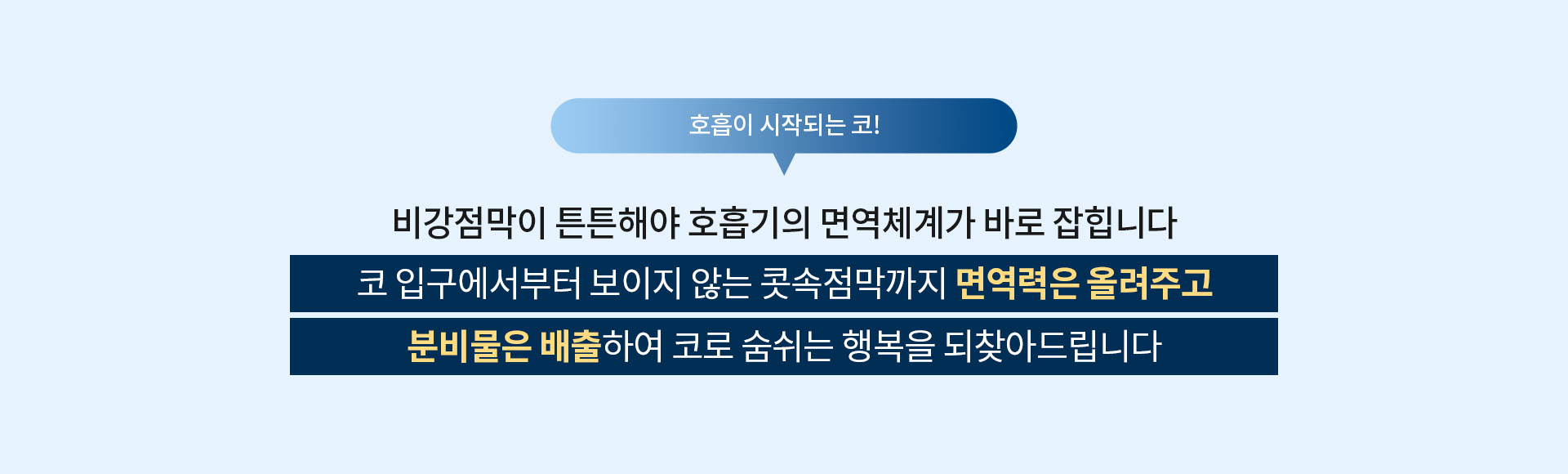 호흡이 시작되는 코!

비강점막이 튼튼해야 호흡기의 면역체계가 바로 잡힙니다

코 입구에서부터 보이지 않는 콧속점막까지 면역력은 올려주고

분비물은 배출하여 코로 숨쉬는 행복을 되찾아드립니다